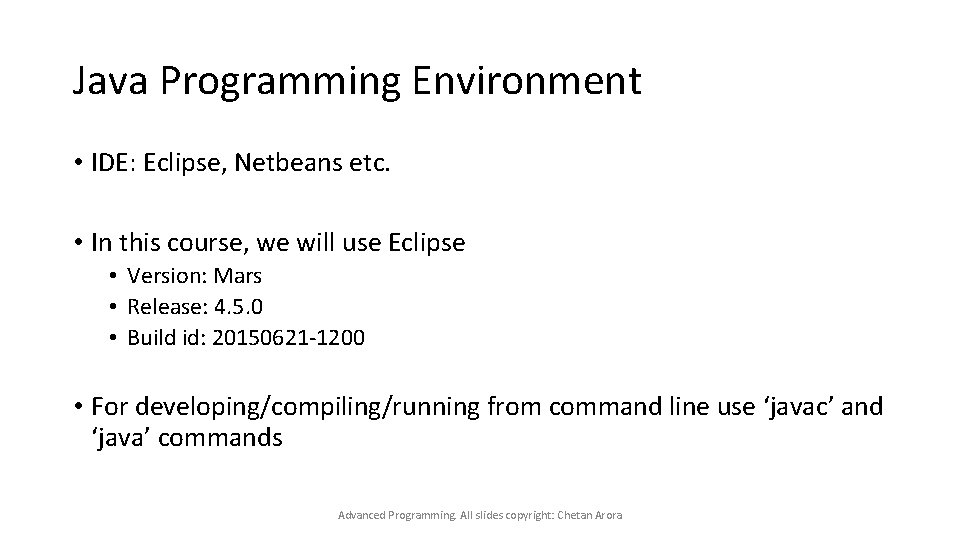 Java Programming Environment

• IDE: Eclipse, Netbeans etc.

• In this course, we will use Eclipse
  • Version: Mars
  • Release: 4.5.0
  • Build id: 20150621-1200

• For developing/compiling/running from command line use ‘javac’ and ‘java’ commands

Advanced Programming. All slides copyright: Chetan Arora